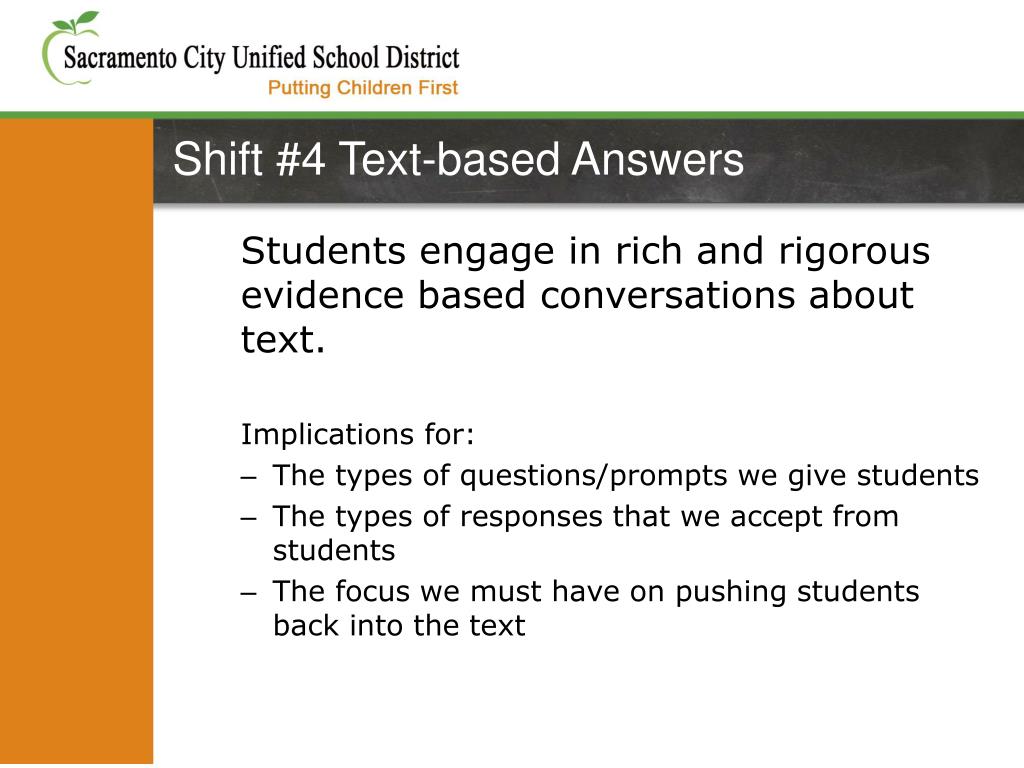 Sacramento City Unified School District
Putting Children First

Shift #4 Text-based Answers

Students engage in rich and rigorous evidence based conversations about text.

Implications for:
– The types of questions/prompts we give students
– The types of responses that we accept from students
– The focus we must have on pushing students back into the text